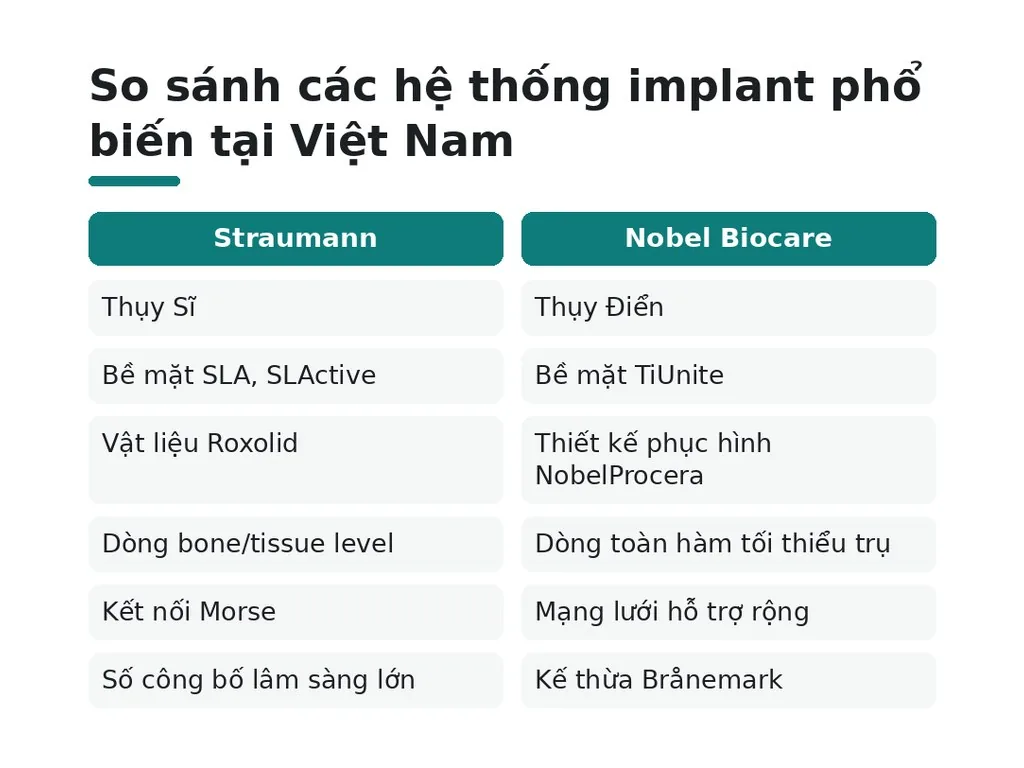 So sánh các hệ thống implant phổ biến tại Việt Nam

| Straumann | Nobel Biocare |
|---|---|
| Thụy Sĩ | Thụy Điển |
| Bề mặt SLA, SLActive | Bề mặt TiUnite |
| Vật liệu Roxolid | Thiết kế phục hình NobelProcera |
| Dòng bone/tissue level | Dòng toàn hàm tối thiểu trụ |
| Kết nối Morse | Mạng lưới hỗ trợ rộng |
| Số công bố lâm sàng lớn | Kế thừa Brånemark |